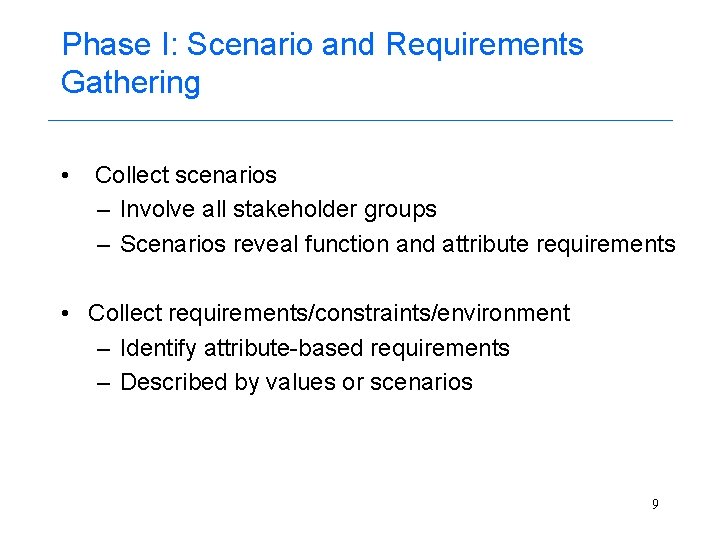 Phase I: Scenario and Requirements Gathering

• Collect scenarios
– Involve all stakeholder groups
– Scenarios reveal function and attribute requirements

• Collect requirements/constraints/environment
– Identify attribute-based requirements
– Described by values or scenarios

9